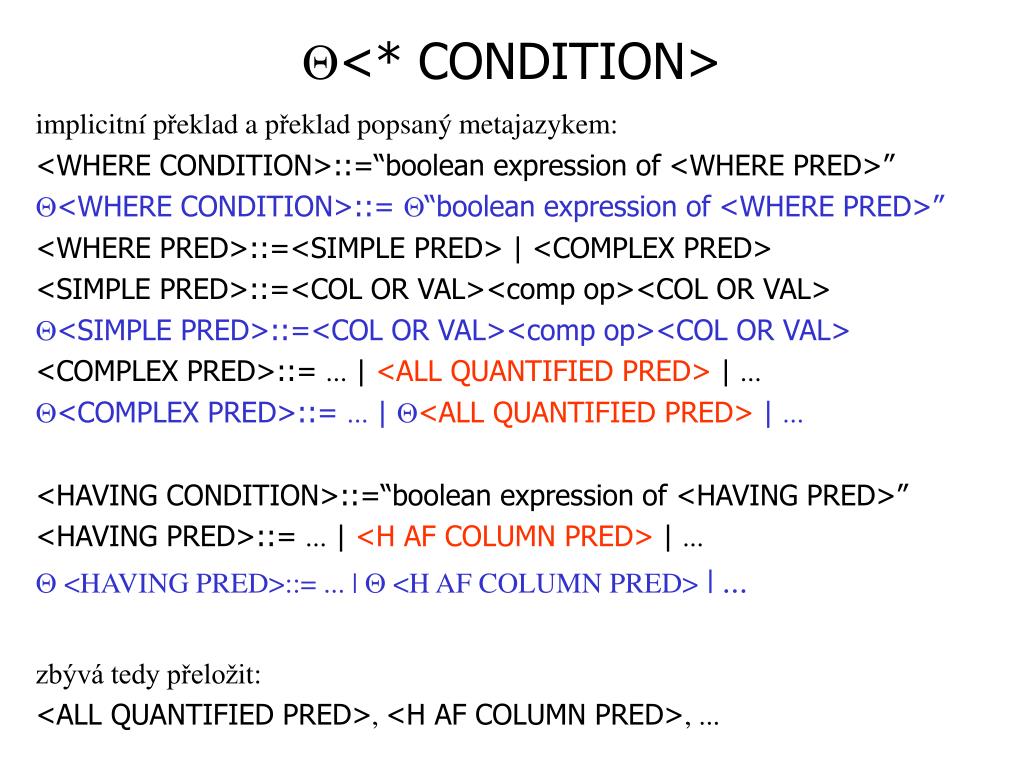 Θ<* CONDITION>

implicitní překlad a překlad popsaný metajazykem:
<WHERE CONDITION>::=“boolean expression of <WHERE PRED>”
Θ<WHERE CONDITION>::= Θ“boolean expression of <WHERE PRED>”
<WHERE PRED>::=<SIMPLE PRED> | <COMPLEX PRED>
<SIMPLE PRED>::=<COL OR VAL><comp op><COL OR VAL>
Θ<SIMPLE PRED>::=<COL OR VAL><comp op><COL OR VAL>
<COMPLEX PRED>::= … | <ALL QUANTIFIED PRED> | …
Θ<COMPLEX PRED>::= … | Θ<ALL QUANTIFIED PRED> | …

<HAVING CONDITION>::=“boolean expression of <HAVING PRED>”
<HAVING PRED>::= … | <H AF COLUMN PRED> | …
Θ <HAVING PRED>::= ... | Θ <H AF COLUMN PRED> | ...

zbývá tedy přeložit:
<ALL QUANTIFIED PRED>, <H AF COLUMN PRED>, …